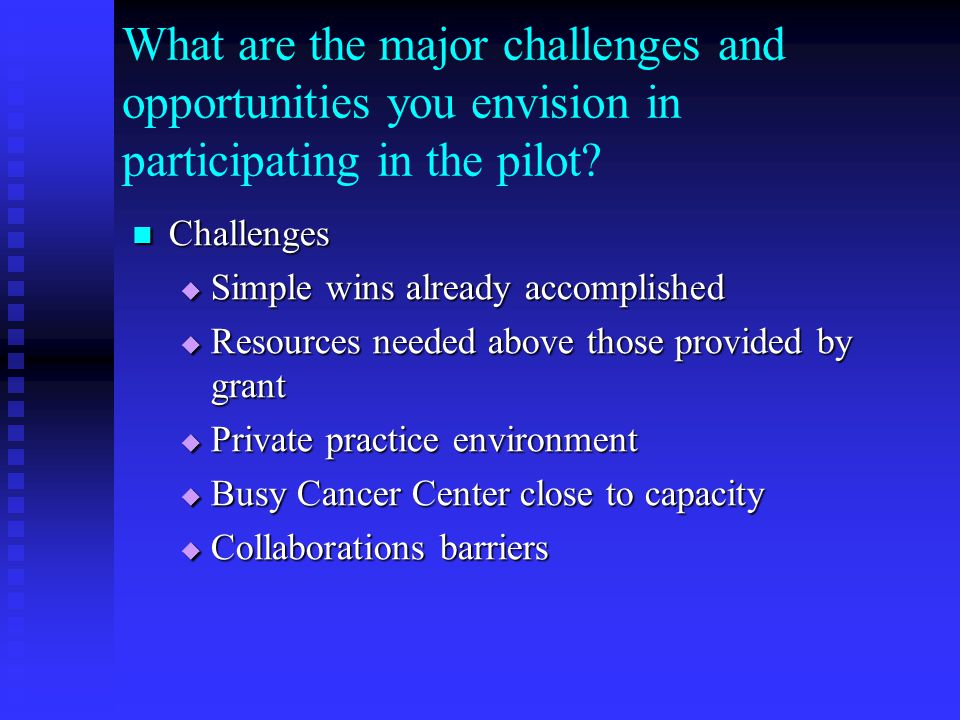 What are the major challenges and opportunities you envision in participating in the pilot?

- Challenges
  - Simple wins already accomplished
  - Resources needed above those provided by grant
  - Private practice environment
  - Busy Cancer Center close to capacity
  - Collaborations barriers